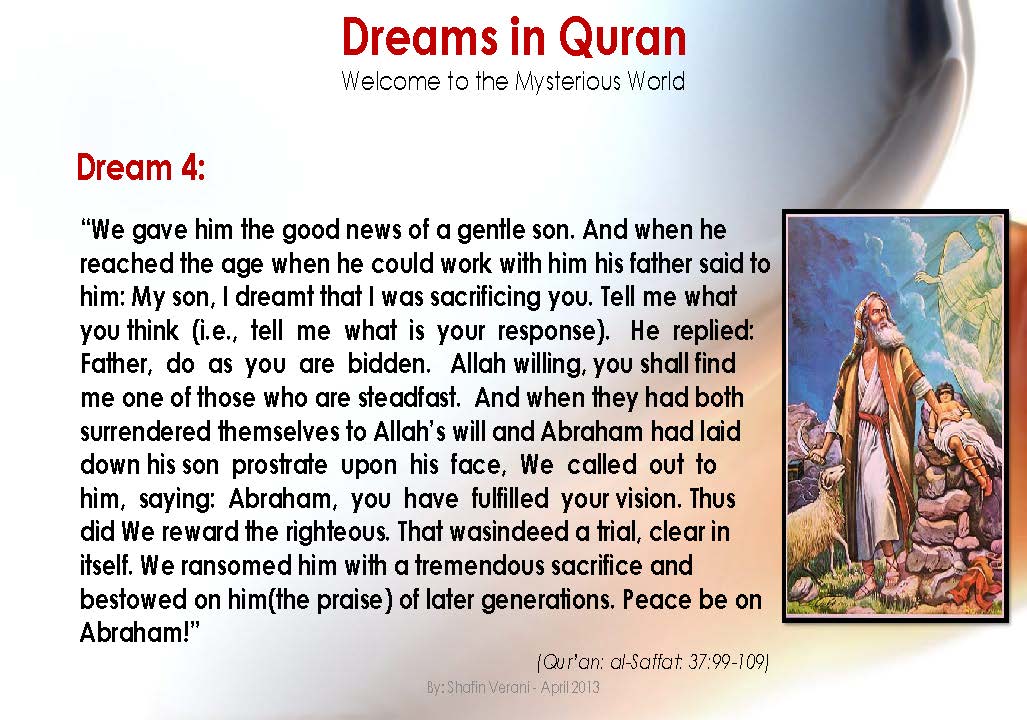 Dreams in Quran
Welcome to the Mysterious World

Dream 4:

"We gave him the good news of a gentle son. And when he reached the age when he could work with him his father said to him: My son, I dreamt that I was sacrificing you. Tell me what you think (i.e., tell me what is your response). He replied: Father, do as you are bidden. Allah willing, you shall find me one of those who are steadfast. And when they had both surrendered themselves to Allah's will and Abraham had laid down his son prostrate upon his face, We called out to him, saying: Abraham, you have fulfilled your vision. Thus did We reward the righteous. That wasindeed a trial, clear in itself. We ransomed him with a tremendous sacrifice and bestowed on him(the praise) of later generations. Peace be on Abraham!"

(Qur'an: al-Saffat: 37:99-109)

By: Shafin Verani - April 2013